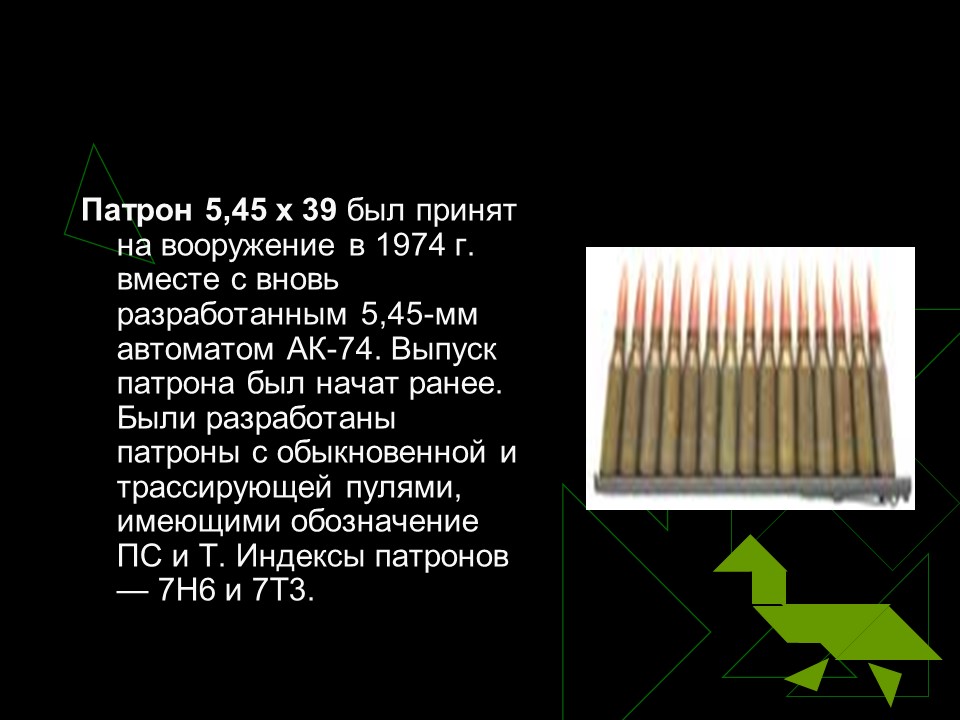 Патрон 5,45 х 39 был принят на вооружение в 1974 г. вместе с вновь разработанным 5,45-мм автоматом АК-74. Выпуск патрона был начат ранее. Были разработаны патроны с обыкновенной и трассирующей пулями, имеющими обозначение ПС и Т. Индексы патронов — 7Н6 и 7Т3.